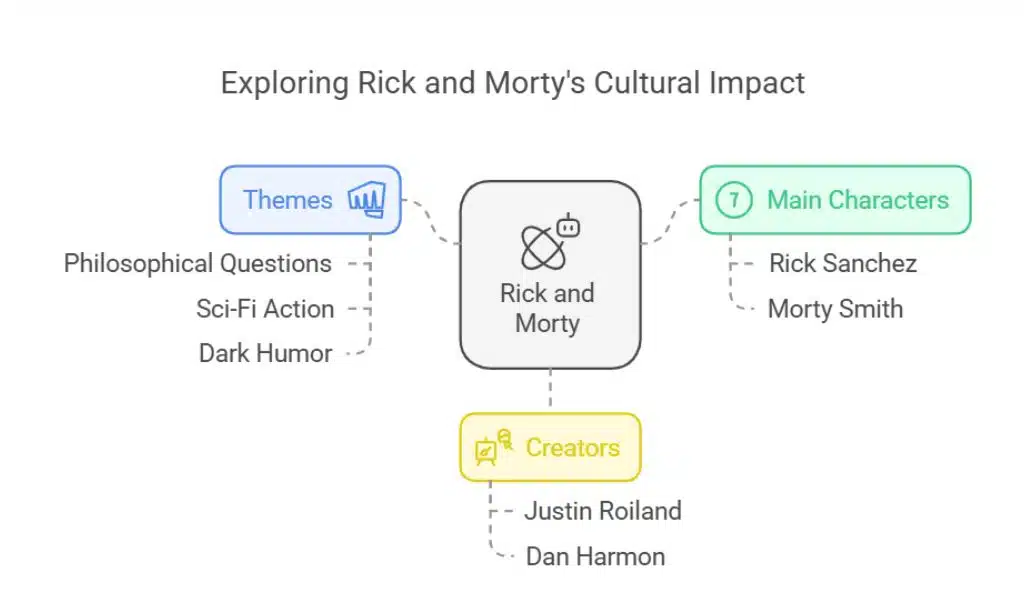 Exploring Rick and Morty's Cultural Impact

Themes

Philosophical Questions

Sci-Fi Action

Dark Humor

Rick and Morty

7 Main Characters

Rick Sanchez

Morty Smith

Creators

Justin Roiland

Dan Harmon